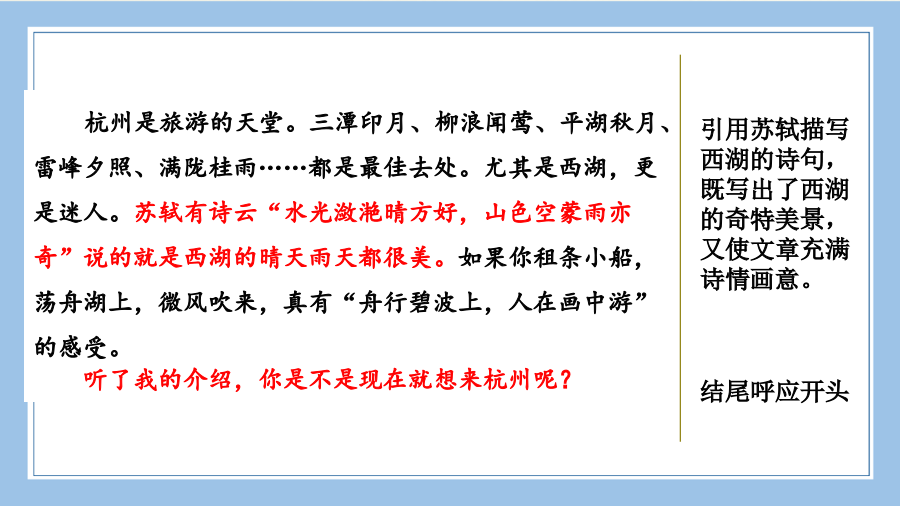 杭州是旅游的天堂。三潭印月、柳浪闻莺、平湖秋月、雷峰夕照、满陇桂雨……都是最佳去处。尤其是西湖，更是迷人。苏轼有诗云“水光潋滟晴方好，山色空蒙雨亦奇”说的就是西湖的晴天雨天都很美。如果你租条小船，荡舟湖上，微风吹来，真有“舟行碧波上，人在画中游”的感受。

听了我的介绍，你是不是现在就想来杭州呢？

引用苏轼描写西湖的诗句，既写出了西湖的奇特美景，又使文章充满诗情画意。

结尾呼应开头